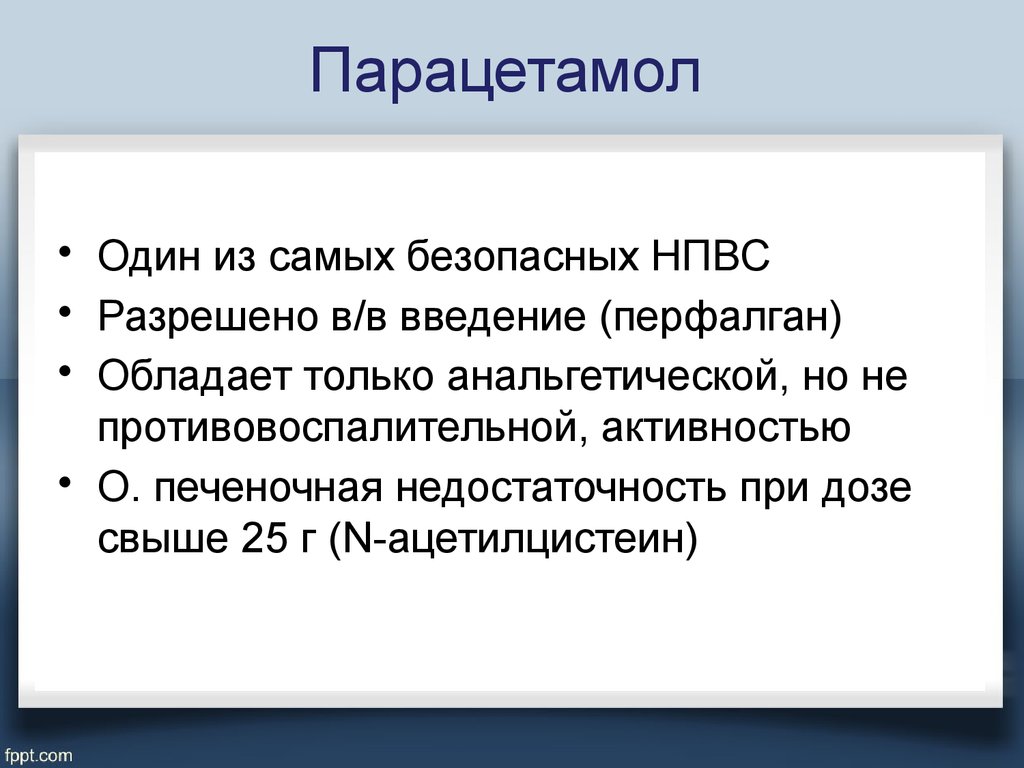 Парацетамол

• Один из самых безопасных НПВС
• Разрешено в/в введение (перфалган)
• Обладает только анальгетической, но не противовоспалительной, активностью
• О. печеночная недостаточность при дозе свыше 25 г (N-ацетилцистеин)

fppt.com